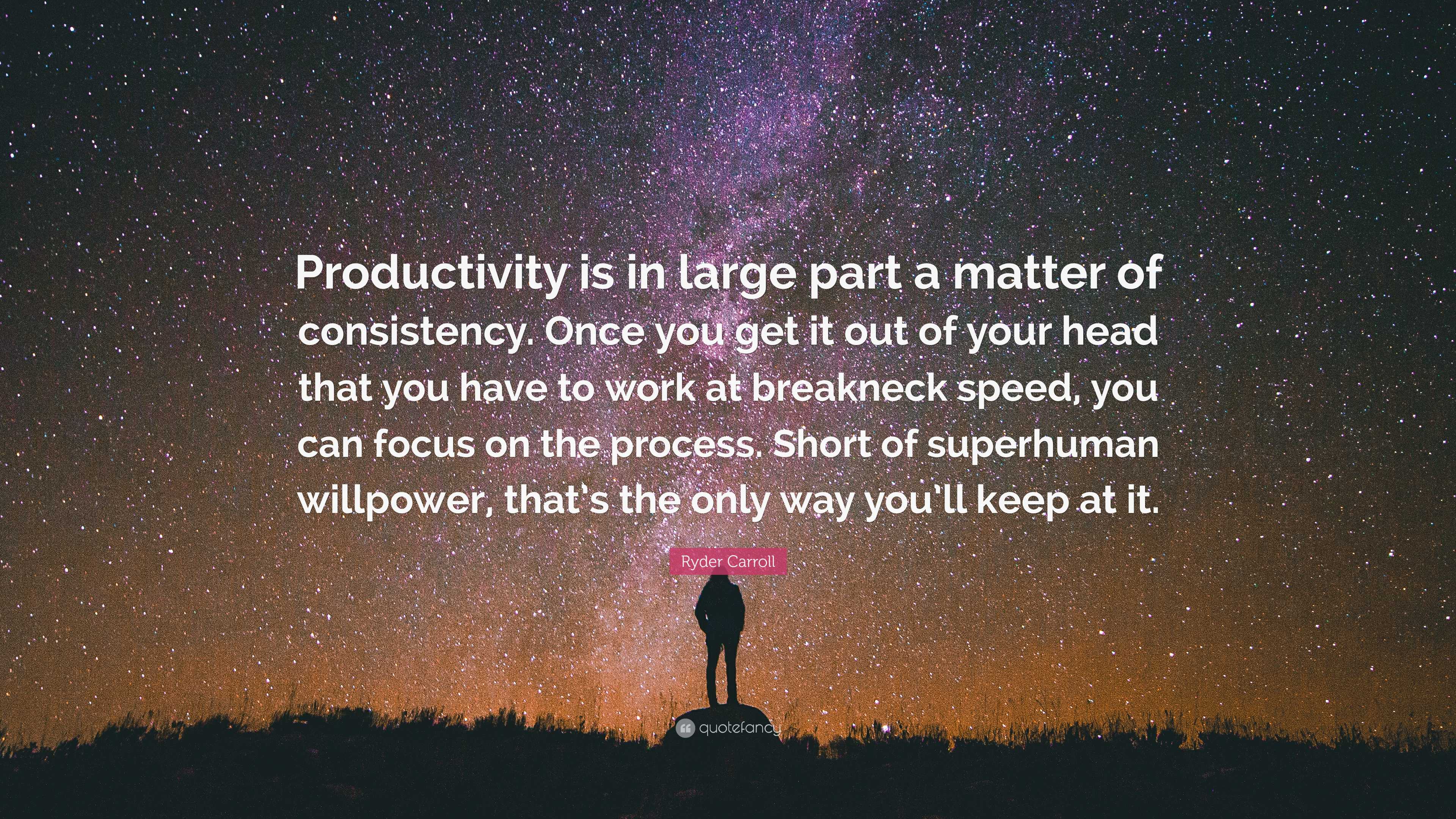 Productivity is in large part a matter of consistency. Once you get it out of your head that you have to work at breakneck speed, you can focus on the process. Short of superhuman willpower, that's the only way you'll keep at it.

Ryder Carroll

quotefancy